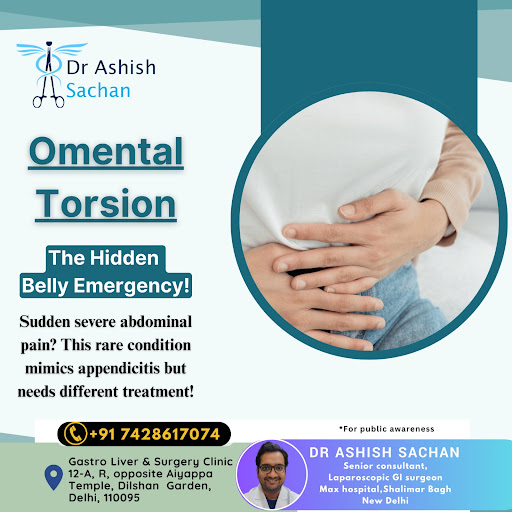 Dr Ashish Sachan

Omental Torsion

The Hidden Belly Emergency!

Sudden severe abdominal pain? This rare condition mimics appendicitis but needs different treatment!

+91 7428617074

*For public awareness

Gastro Liver & Surgery Clinic 12-A, R, opposite Aiyappa Temple, Dilshan Garden, Delhi, 110095

DR ASHISH SACHAN
Senior consultant, Laparoscopic GI surgeon
Max hospital,Shalimar Bagh
New Delhi